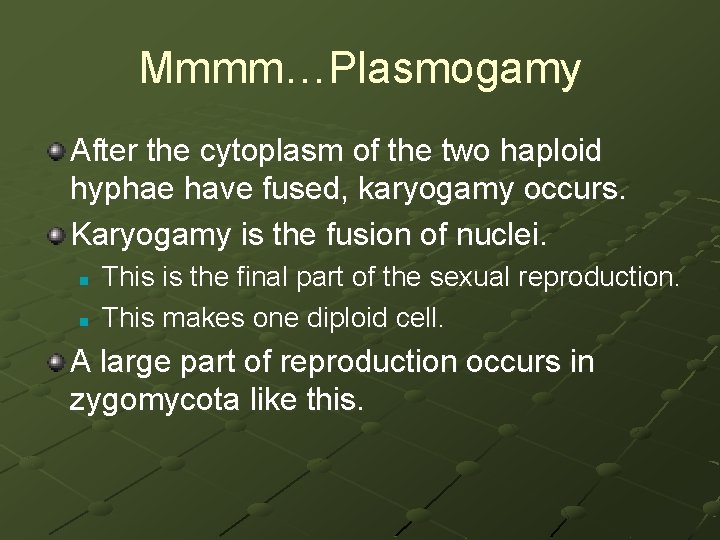 Mmmm…Plasmogamy

After the cytoplasm of the two haploid hyphae have fused, karyogamy occurs.

Karyogamy is the fusion of nuclei.

This is the final part of the sexual reproduction.

This makes one diploid cell.

A large part of reproduction occurs in zygomycota like this.